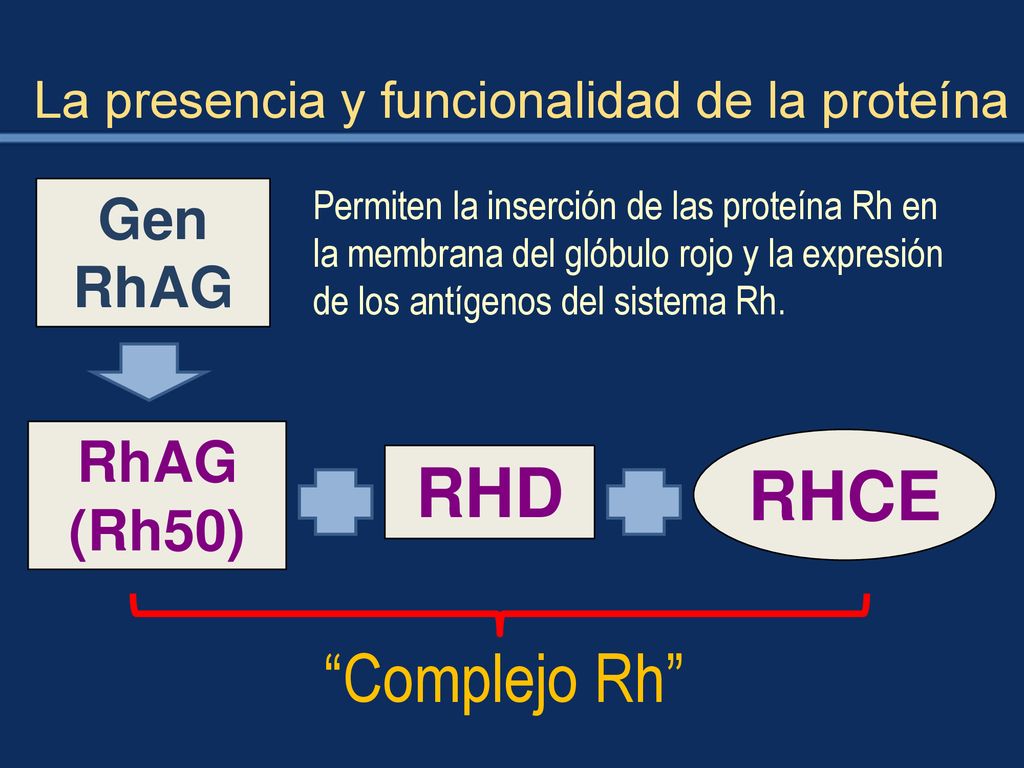 La presencia y funcionalidad de la proteína

Gen RhAG

Permiten la inserción de las proteína Rh en la membrana del glóbulo rojo y la expresión de los antígenos del sistema Rh.

RhAG (Rh50)

RHD

RHCE

“Complejo Rh”